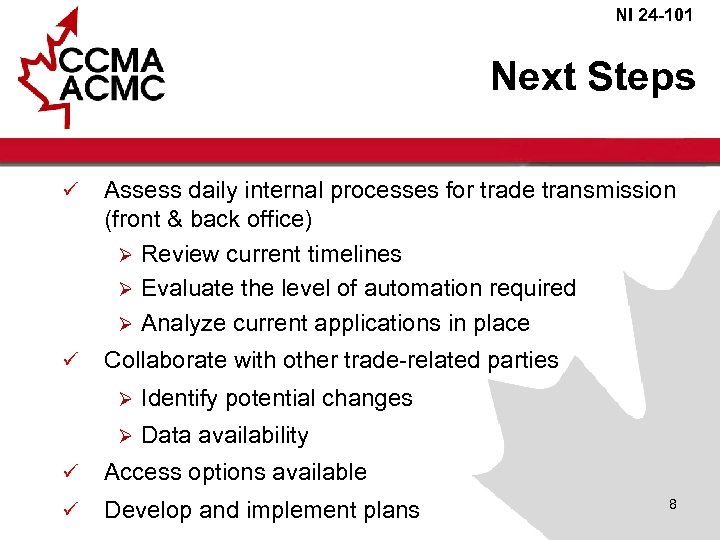 CCMA
ACMC

NI 24-101

Next Steps

✓ Assess daily internal processes for trade transmission (front & back office)
➢ Review current timelines
➢ Evaluate the level of automation required
➢ Analyze current applications in place
✓ Collaborate with other trade-related parties
➢ Identify potential changes
➢ Data availability
✓ Access options available
✓ Develop and implement plans

8